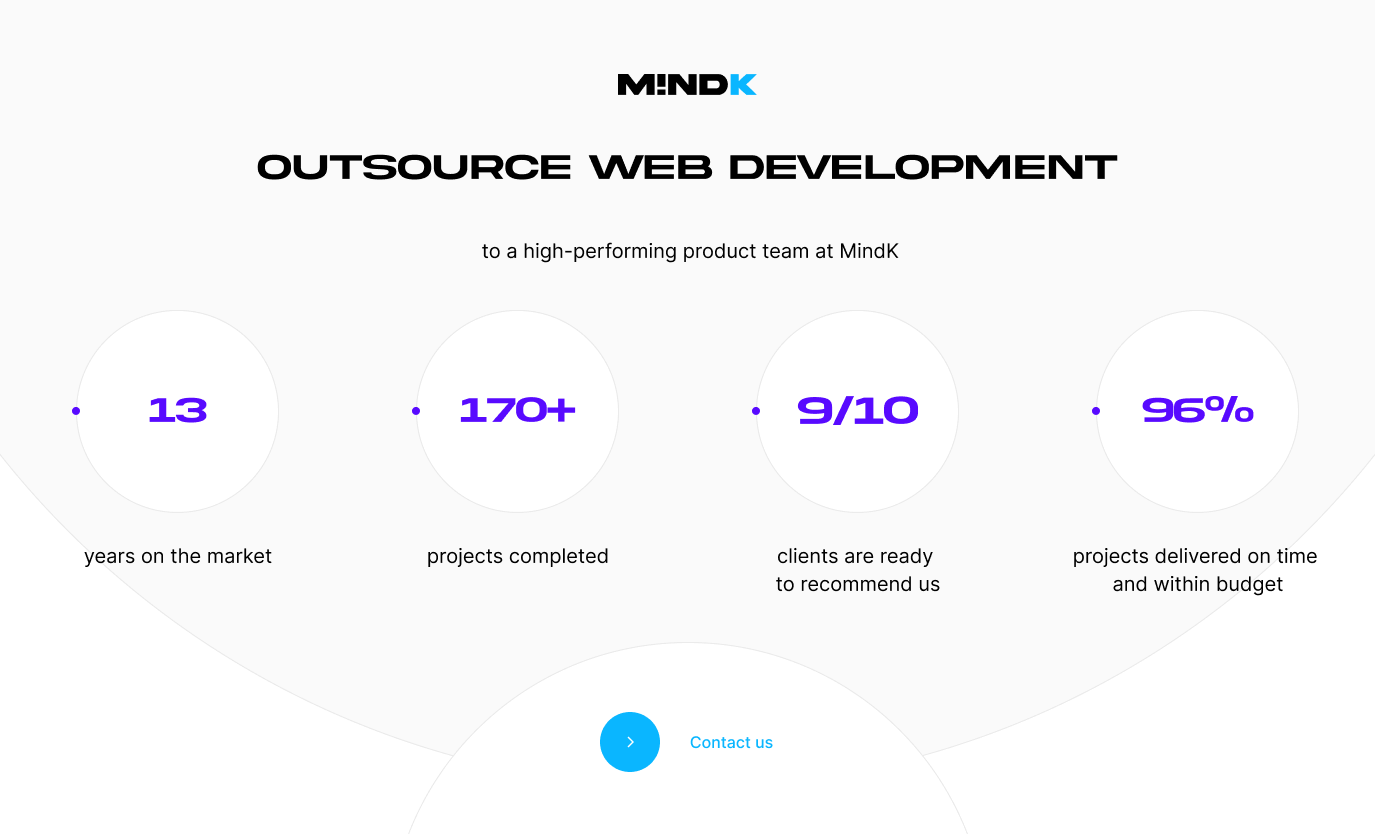 M!NDK

OUTSOURCE WEB DEVELOPMENT

to a high-performing product team at MindK

13

years on the market

170+

projects completed

9/10

clients are ready to recommend us

96%

projects delivered on time and within budget

Contact us